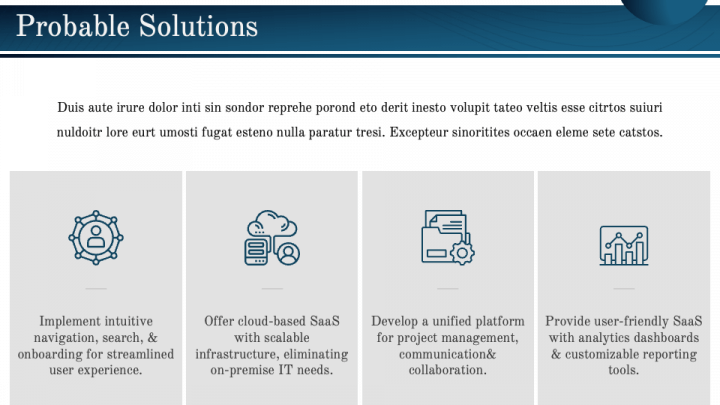 Probable Solutions

Duis aute irure dolor inti sin sondor reprehe porond eto derit inesto volupit tateo veltis esse citrtos suiuri nuldoitr lore eurt umosti fugat esteno nulla paratur tresi. Excepteur sinoritites occaen eleme sete catstos.

Implement intuitive navigation, search, & onboarding for streamlined user experience.

Offer cloud-based SaaS with scalable infrastructure, eliminating on-premise IT needs.

Develop a unified platform for project management, communication& collaboration.

Provide user-friendly SaaS with analytics dashboards & customizable reporting tools.